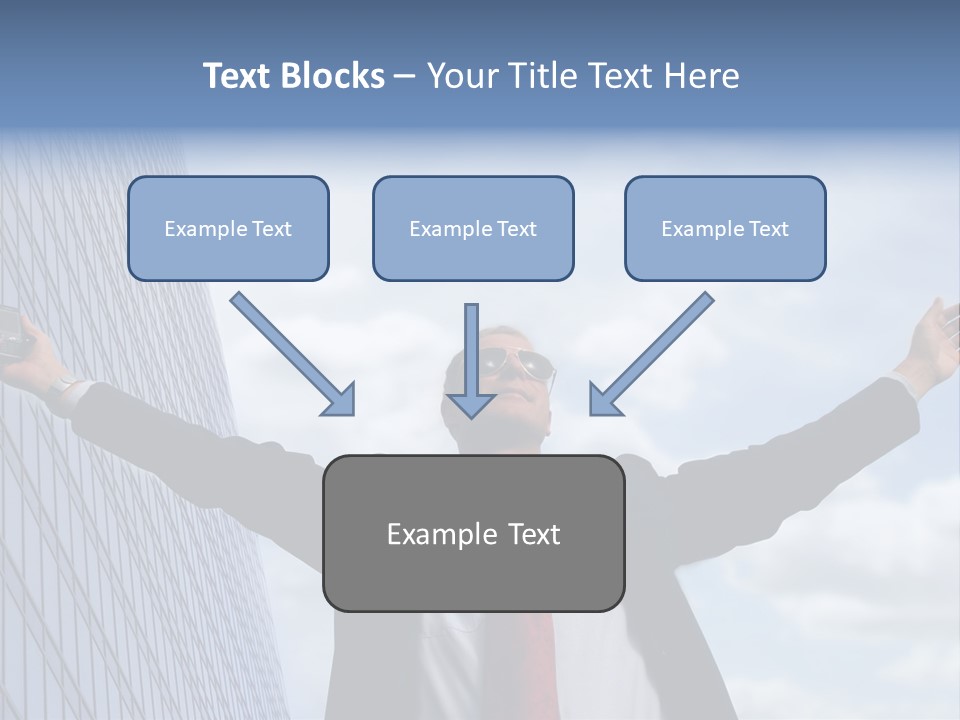 Text Blocks – Your Title Text Here

Example Text

Example Text

Example Text

Example Text